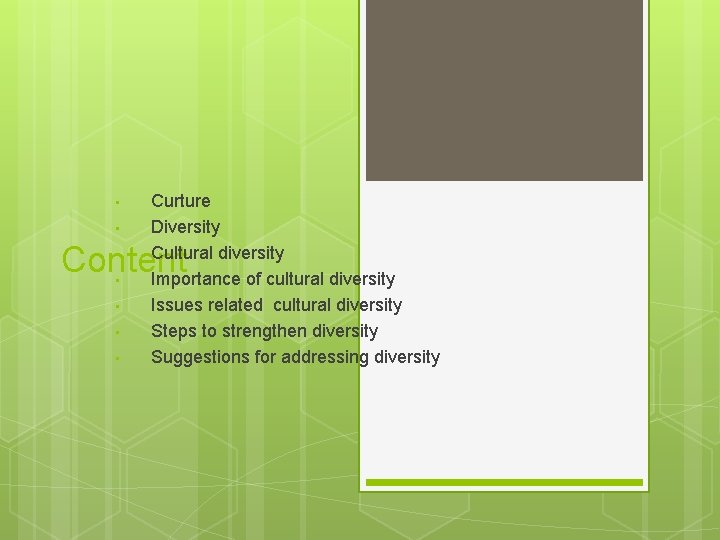 Content

- Curture
- Diversity
- Cultural diversity
- Importance of cultural diversity
- Issues related cultural diversity
- Steps to strengthen diversity
- Suggestions for addressing diversity